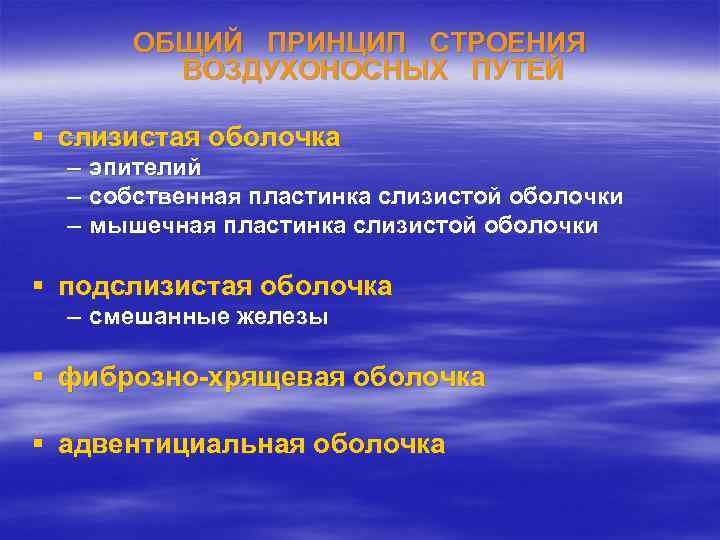 ОБЩИЙ ПРИНЦИП СТРОЕНИЯ ВОЗДУХОНОСНЫХ ПУТЕЙ

▪ слизистая оболочка
– эпителий
– собственная пластинка слизистой оболочки
– мышечная пластинка слизистой оболочки

▪ подслизистая оболочка
– смешанные железы

▪ фиброзно-хрящевая оболочка

▪ адвентициальная оболочка